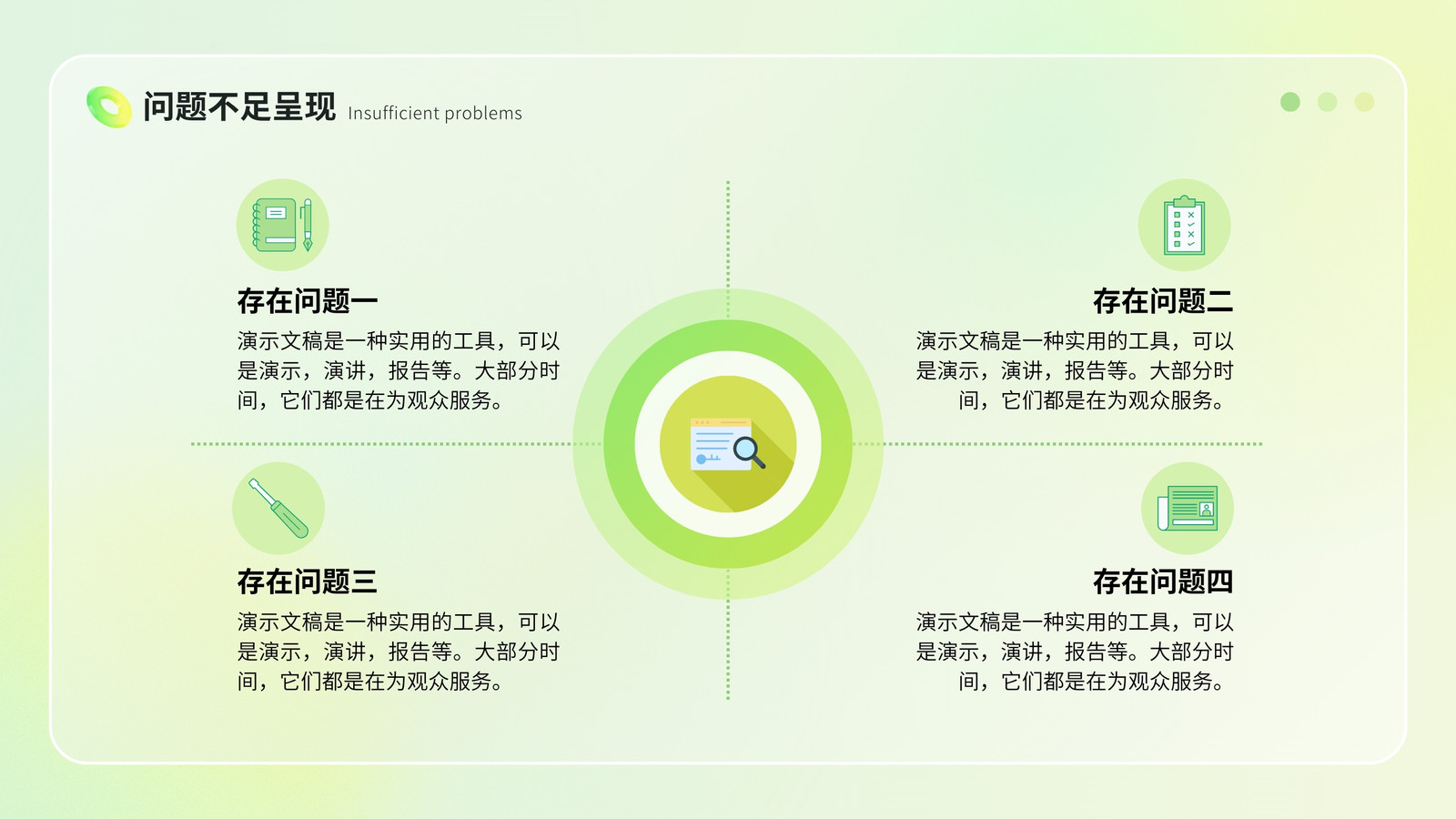 问题不足呈现 Insufficient problems

存在问题一

演示文稿是一种实用的工具，可以是演示，演讲，报告等。大部分时间，它们都是在为观众服务。

存在问题二

演示文稿是一种实用的工具，可以是演示，演讲，报告等。大部分时间，它们都是在为观众服务。

存在问题三

演示文稿是一种实用的工具，可以是演示，演讲，报告等。大部分时间，它们都是在为观众服务。

存在问题四

演示文稿是一种实用的工具，可以是演示，演讲，报告等。大部分时间，它们都是在为观众服务。